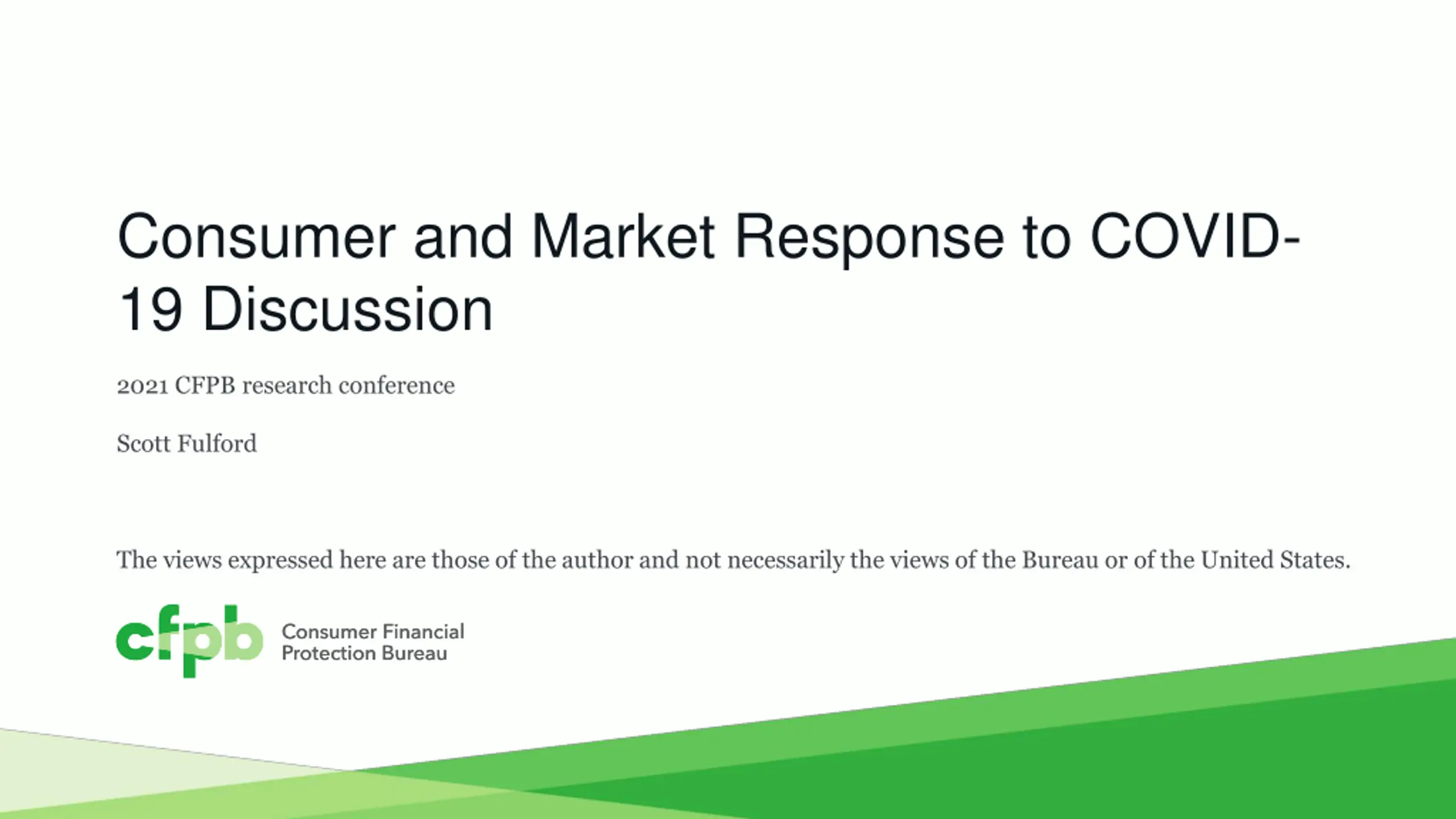 Consumer and Market Response to COVID-19 Discussion

2021 CFPB research conference

Scott Fulford

The views expressed here are those of the author and not necessarily the views of the Bureau or of the United States.

cfpb Consumer Financial Protection Bureau